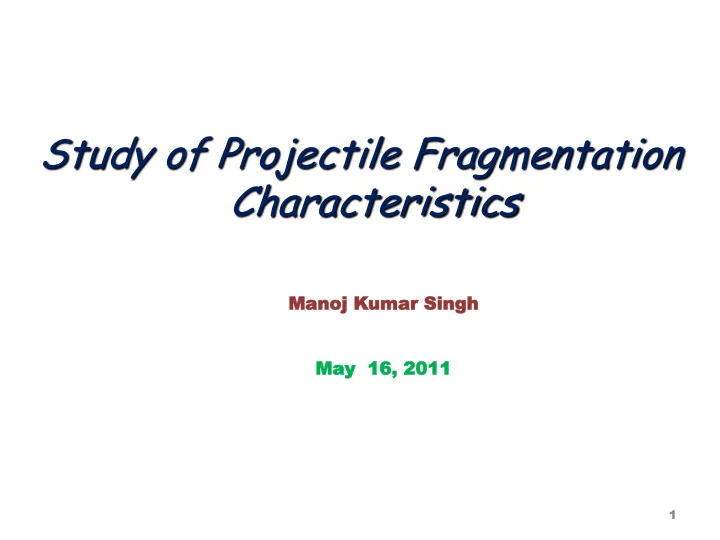 Study of Projectile Fragmentation Characteristics

Manoj Kumar Singh

May 16, 2011

1